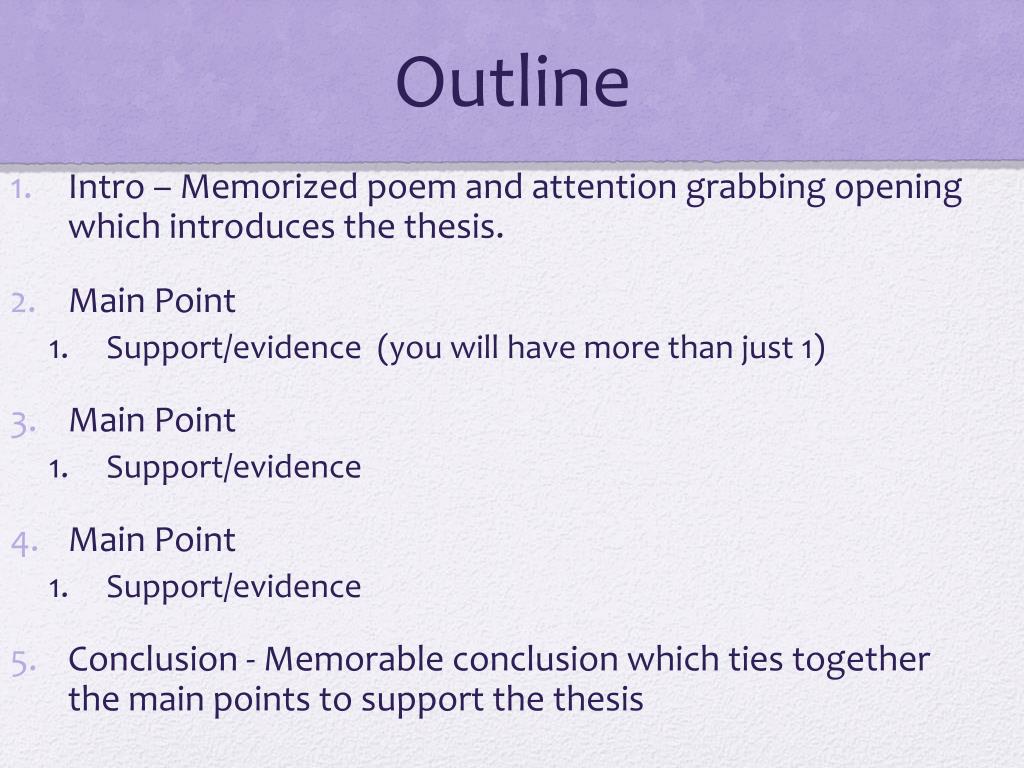 Outline

1. Intro – Memorized poem and attention grabbing opening which introduces the thesis.

2. Main Point
   1. Support/evidence (you will have more than just 1)

3. Main Point
   1. Support/evidence

4. Main Point
   1. Support/evidence

5. Conclusion - Memorable conclusion which ties together the main points to support the thesis